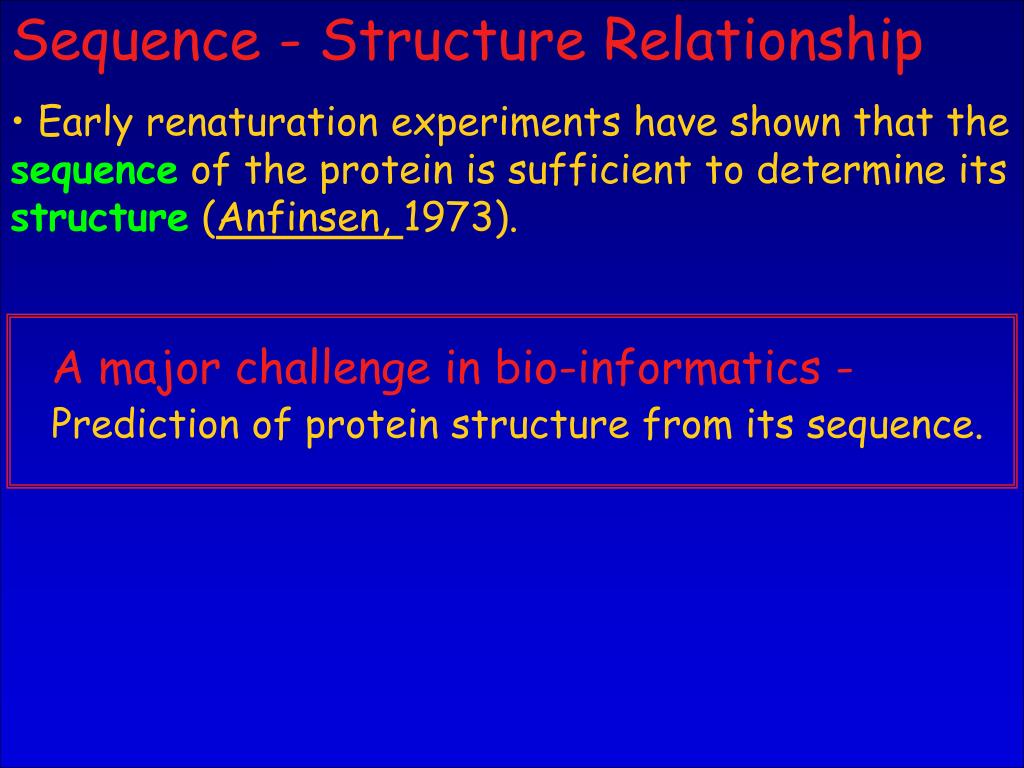 Sequence - Structure Relationship

• Early renaturation experiments have shown that the sequence of the protein is sufficient to determine its structure (Anfinsen, 1973).

A major challenge in bio-informatics -
Prediction of protein structure from its sequence.